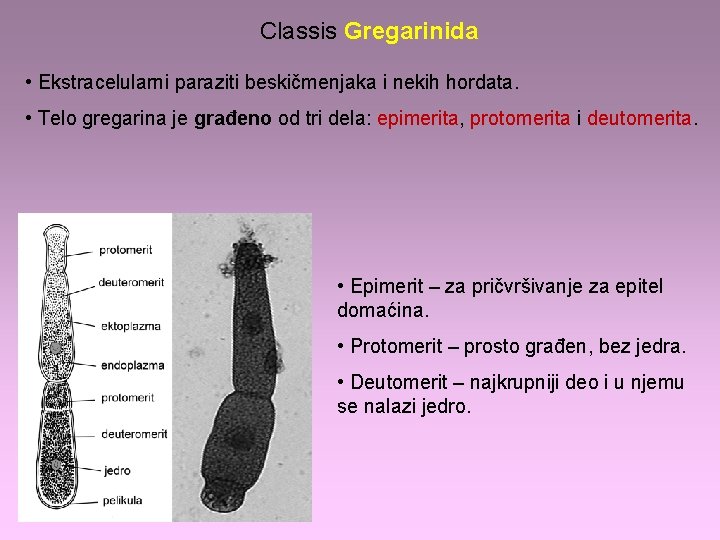 Classis Gregarinida

• Ekstracelularni paraziti beskičmenjaka i nekih hordata.

• Telo gregarina je građeno od tri dela: epimerita, protomerita i deutomerita.

protomerit
deuteromerit
ektoplazma
endoplazma
protomerit
deuteromerit
jedro
pelikula

• Epimerit – za pričvršivanje za epitel domaćina.

• Protomerit – prosto građen, bez jedra.

• Deutomerit – najkrupniji deo i u njemu se nalazi jedro.